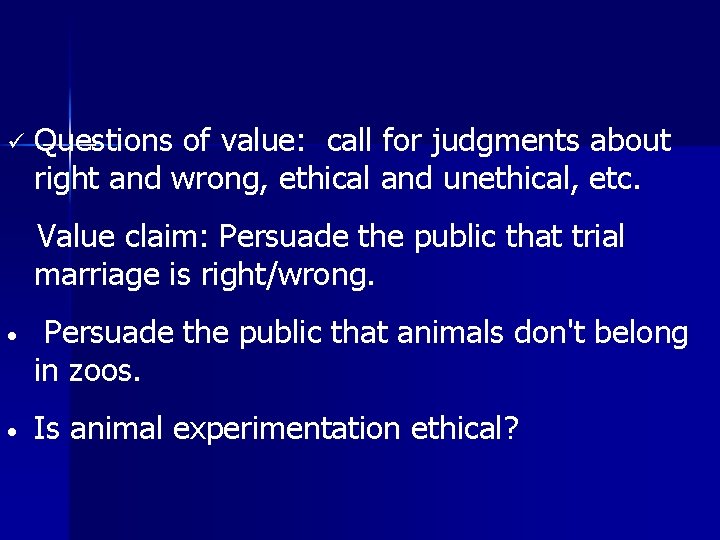 ✓ Questions of value: call for judgments about right and wrong, ethical and unethical, etc.

Value claim: Persuade the public that trial marriage is right/wrong.

• Persuade the public that animals don't belong in zoos.

• Is animal experimentation ethical?